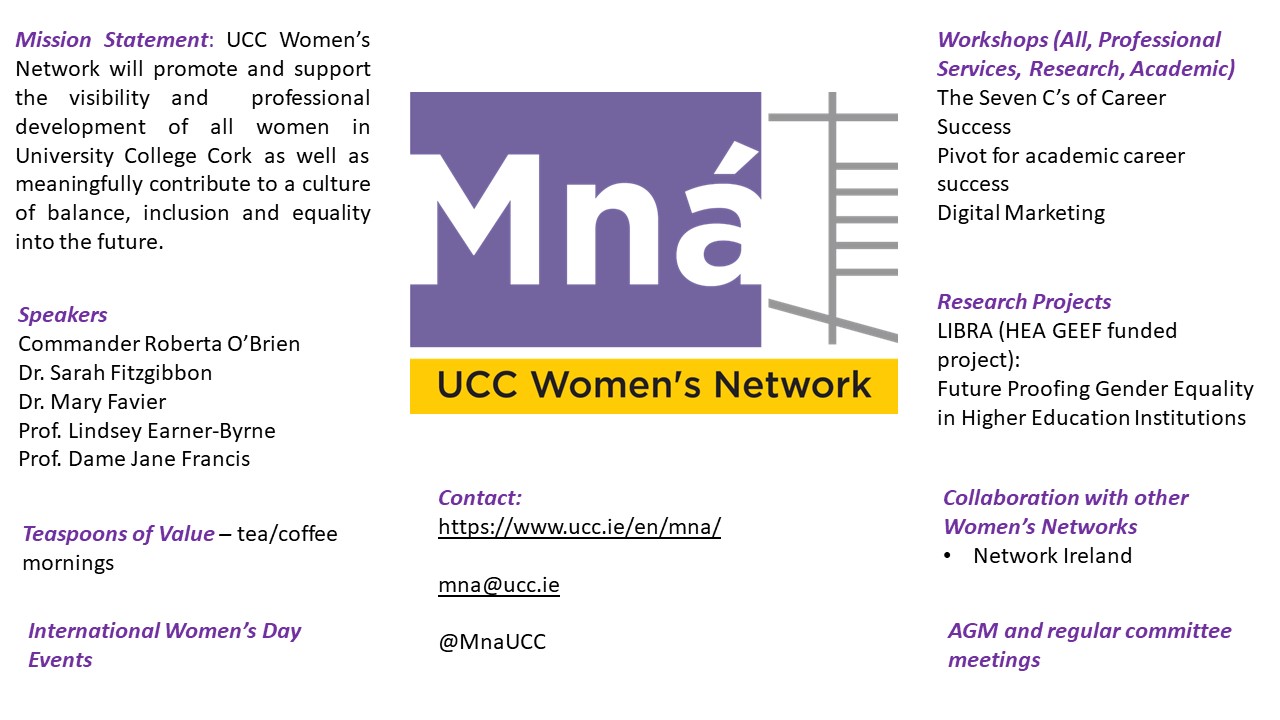 Mission Statement: UCC Women's Network will promote and support the visibility and professional development of all women in University College Cork as well as meaningfully contribute to a culture of balance, inclusion and equality into the future.

Speakers
Commander Roberta O'Brien
Dr. Sarah Fitzgibbon
Dr. Mary Favier
Prof. Lindsey Earner-Byrne
Prof. Dame Jane Francis

Teaspoons of Value – tea/coffee mornings

International Women's Day Events

Mná

UCC Women's Network

Contact:
https://www.ucc.ie/en/mna/

mna@ucc.ie

@MnaUCC

Workshops (All, Professional Services, Research, Academic)
The Seven C's of Career Success
Pivot for academic career success
Digital Marketing

Research Projects
LIBRA (HEA GEEF funded project):
Future Proofing Gender Equality in Higher Education Institutions

Collaboration with other Women's Networks
• Network Ireland

AGM and regular committee meetings